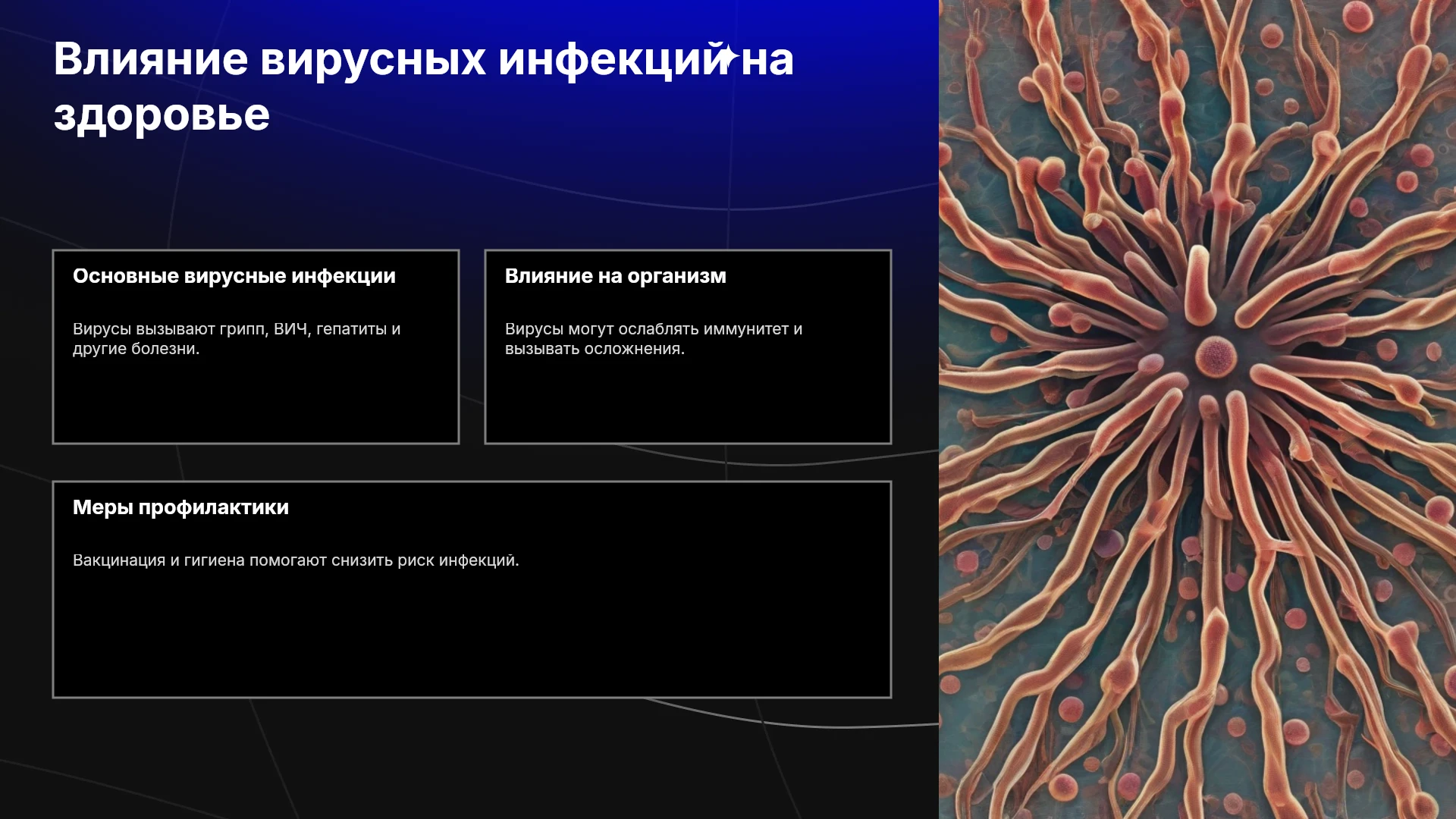 Влияние вирусных инфекций на здоровье

Основные вирусные инфекции

Вирусы вызывают грипп, ВИЧ, гепатиты и другие болезни.

Влияние на организм

Вирусы могут ослаблять иммунитет и вызывать осложнения.

Меры профилактики

Вакцинация и гигиена помогают снизить риск инфекций.